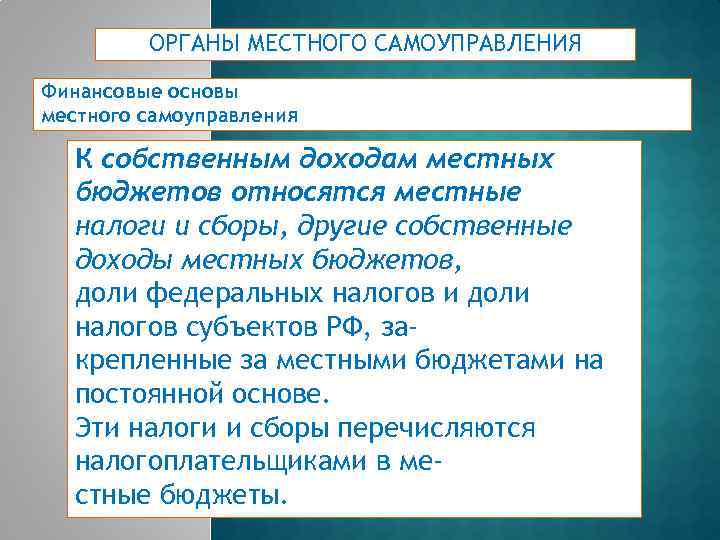 ОРГАНЫ МЕСТНОГО САМОУПРАВЛЕНИЯ

Финансовые основы местного самоуправления

К собственным доходам местных бюджетов относятся местные налоги и сборы, другие собственные доходы местных бюджетов, доли федеральных налогов и доли налогов субъектов РФ, закрепленные за местными бюджетами на постоянной основе.
Эти налоги и сборы перечисляются налогоплательщиками в местные бюджеты.